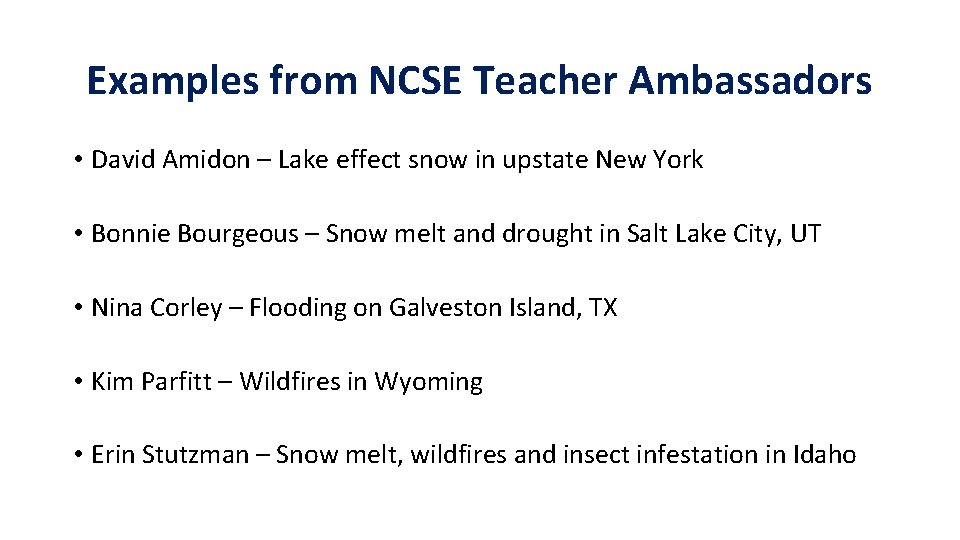 Examples from NCSE Teacher Ambassadors

• David Amidon – Lake effect snow in upstate New York

• Bonnie Bourgeous – Snow melt and drought in Salt Lake City, UT

• Nina Corley – Flooding on Galveston Island, TX

• Kim Parfitt – Wildfires in Wyoming

• Erin Stutzman – Snow melt, wildfires and insect infestation in Idaho